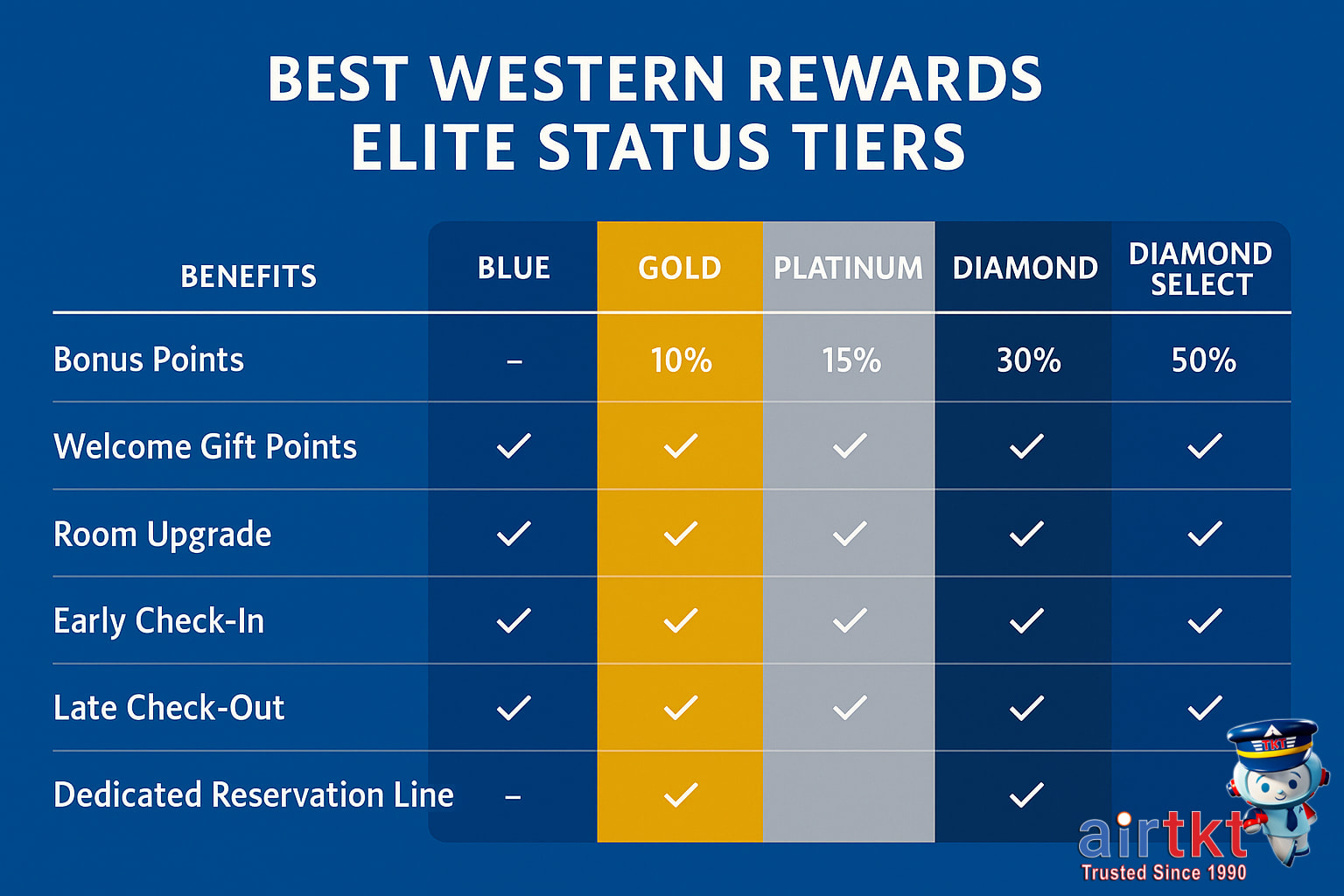 BEST WESTERN REWARDS ELITE STATUS TIERS

| BENEFITS | BLUE | GOLD | PLATINUM | DIAMOND | DIAMOND SELECT |
|---|---|---|---|---|---|
| Bonus Points | – | 10% | 15% | 30% | 50% |
| Welcome Gift Points | ✓ | ✓ | ✓ | ✓ | ✓ |
| Room Upgrade | ✓ | ✓ | ✓ | ✓ | ✓ |
| Early Check-In | ✓ | ✓ | ✓ | ✓ | ✓ |
| Late Check-Out | ✓ | ✓ | ✓ | ✓ | ✓ |
| Dedicated Reservation Line | – | ✓ | | ✓ | |

TKT
airtkt
Trusted Since 1990